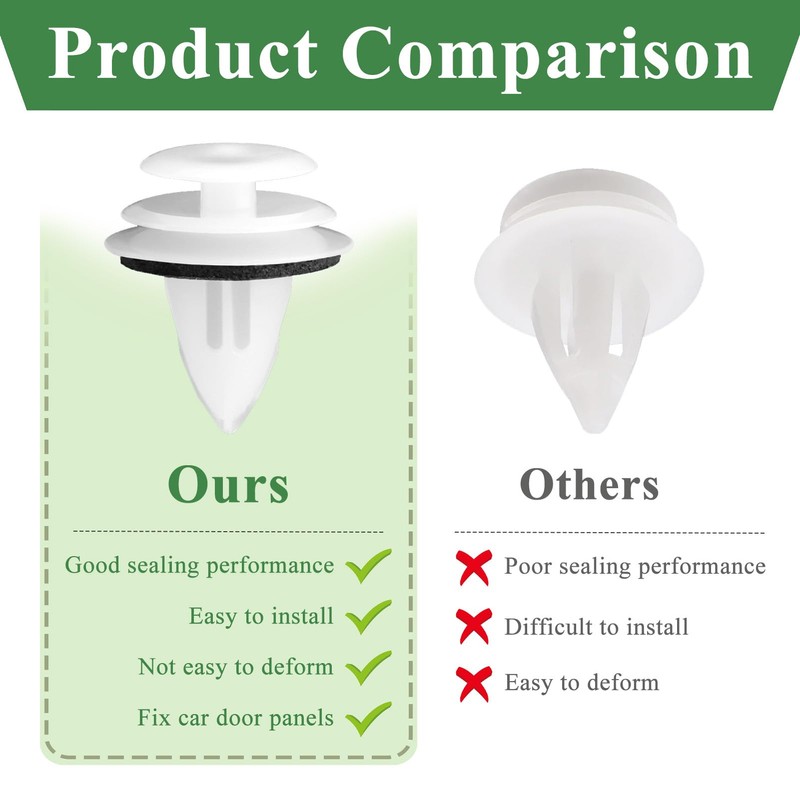 Product Comparison

Ours

Good sealing performance
Easy to install
Not easy to deform
Fix car door panels

Others

Poor sealing performance
Difficult to install
Easy to deform